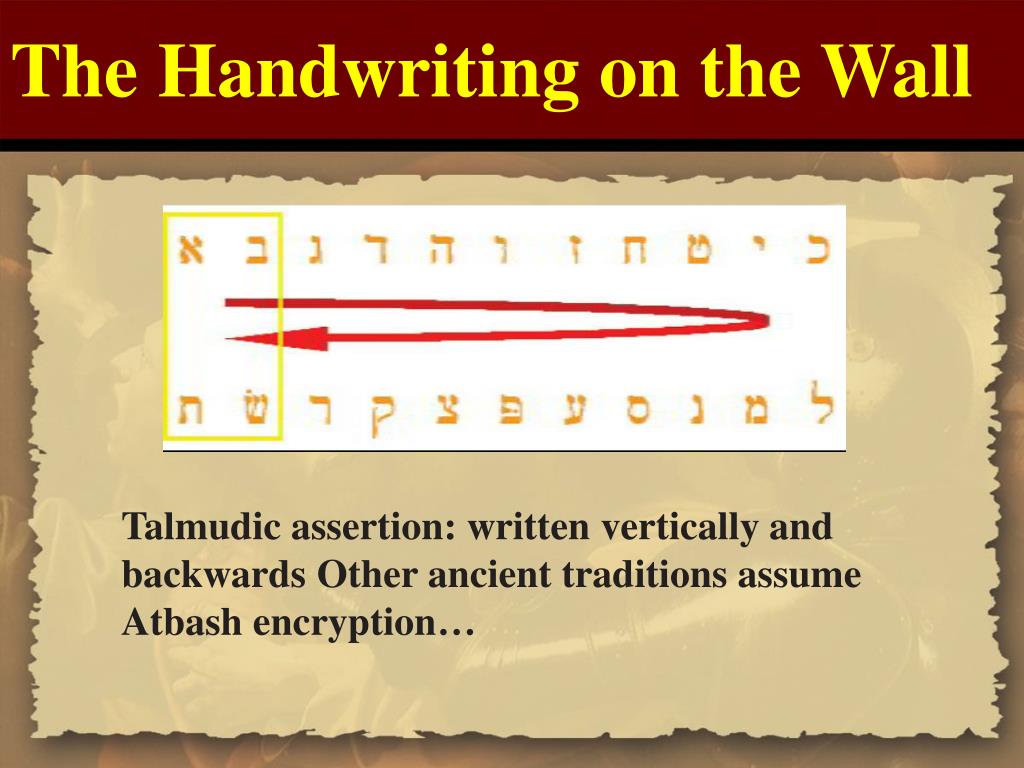 The Handwriting on the Wall

א ב ג ד ה ו ז ח ט י כ

ת שׁ ר ק צ פ ע ס נ מ ל

Talmudic assertion: written vertically and backwards Other ancient traditions assume Atbash encryption…